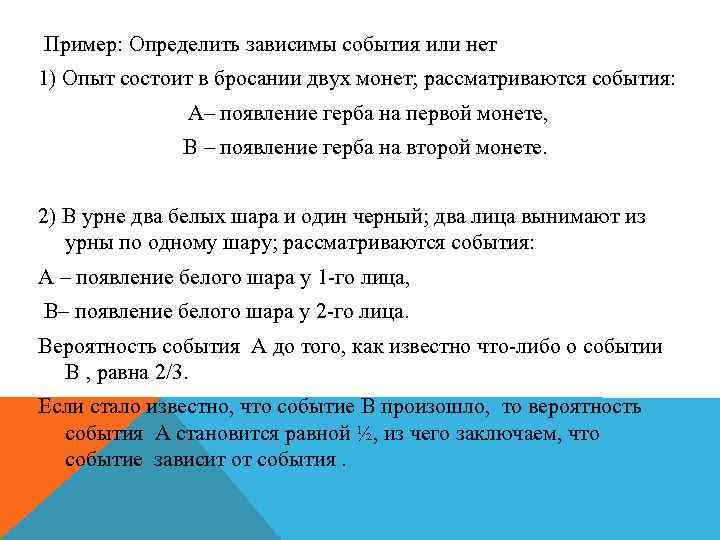 Пример: Определить зависимы события или нет

1) Опыт состоит в бросании двух монет; рассматриваются события:

А– появление герба на первой монете,

В – появление герба на второй монете.

2) В урне два белых шара и один черный; два лица вынимают из урны по одному шару; рассматриваются события:

А – появление белого шара у 1-го лица,

В– появление белого шара у 2-го лица.

Вероятность события А до того, как известно что-либо о событии В , равна 2/3.

Если стало известно, что событие В произошло, то вероятность события А становится равной ½, из чего заключаем, что событие зависит от события .